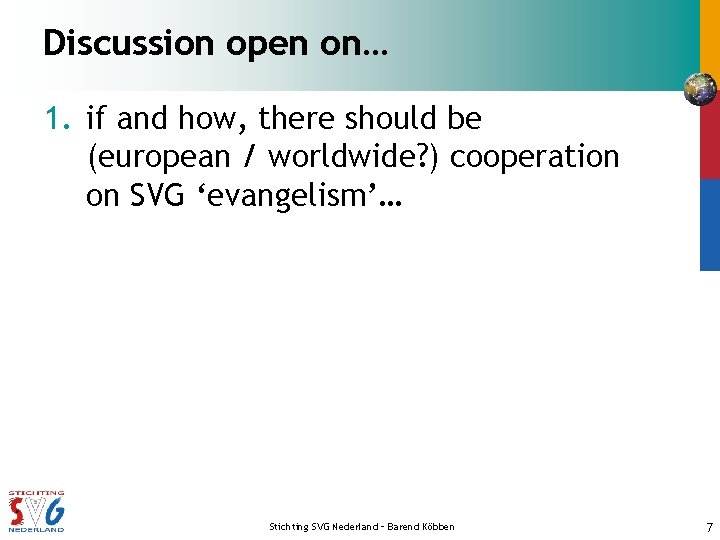 Discussion open on…

1. if and how, there should be (european / worldwide?) cooperation on SVG ‘evangelism’…

STICHTING
SVG
NEDERLAND

Stichting SVG Nederland – Barend Köbben

7